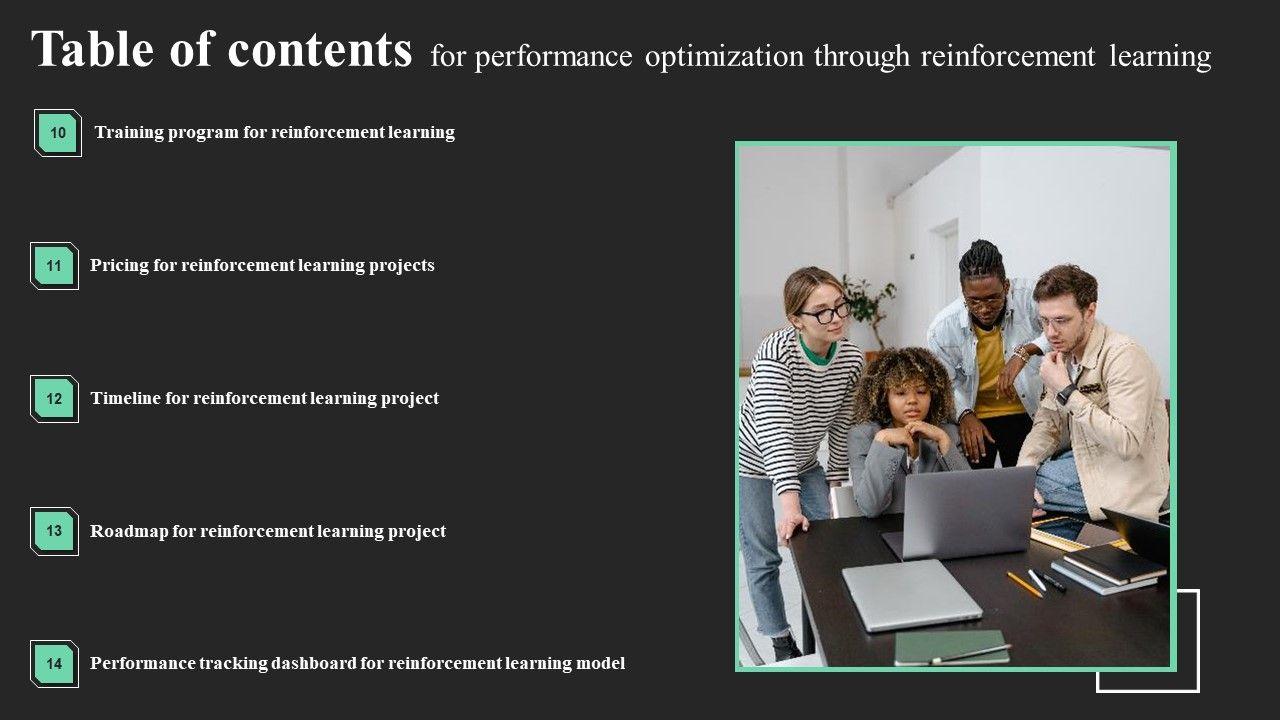 Table of contents for performance optimization through reinforcement learning

10 Training program for reinforcement learning

11 Pricing for reinforcement learning projects

12 Timeline for reinforcement learning project

13 Roadmap for reinforcement learning project

14 Performance tracking dashboard for reinforcement learning model